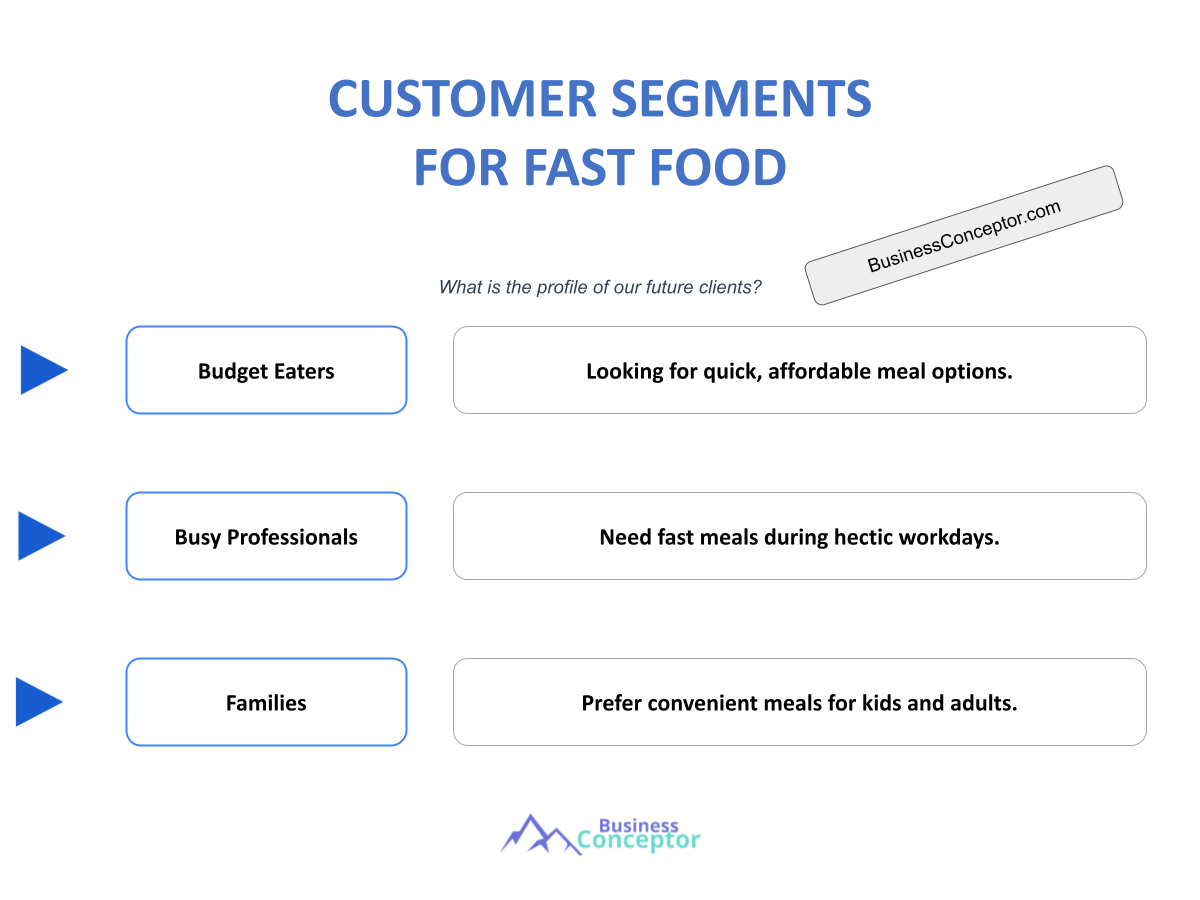 CUSTOMER SEGMENTS FOR FAST FOOD

BusinessConceptor.com

What is the profile of our future clients?

Budget Eaters

Looking for quick, affordable meal options.

Busy Professionals

Need fast meals during hectic workdays.

Families

Prefer convenient meals for kids and adults.

Business Conceptor